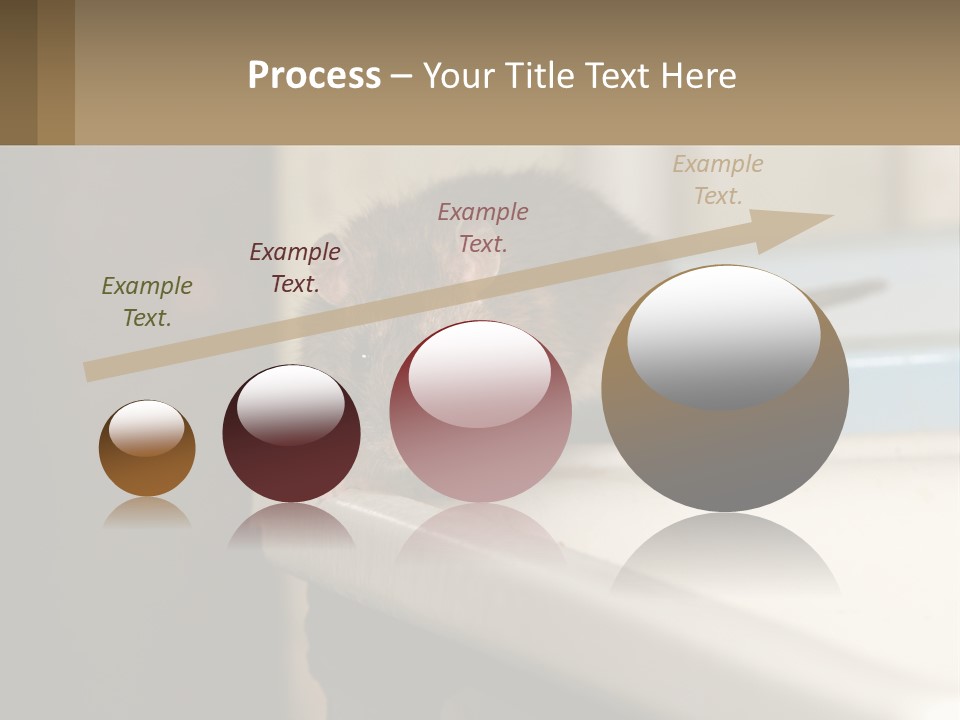 Process – Your Title Text Here

Example Text.

Example Text.

Example Text.

Example Text.